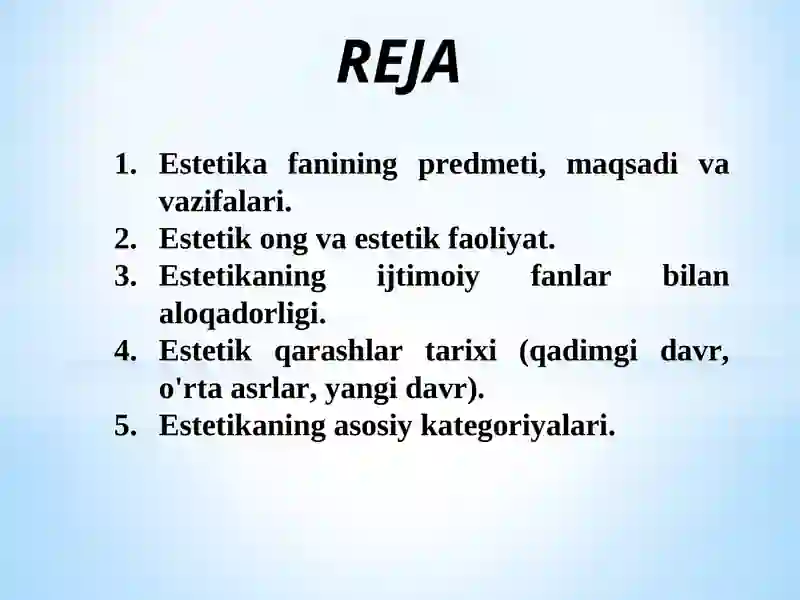 REJA

1. Estetika fanining predmeti, maqsadi va vazifalari.
2. Estetik ong va estetik faoliyat.
3. Estetikaning ijtimoiy fanlar bilan aloqadorligi.
4. Estetik qarashlar tarixi (qadimgi davr, o'rta asrlar, yangi davr).
5. Estetikaning asosiy kategoriyalari.